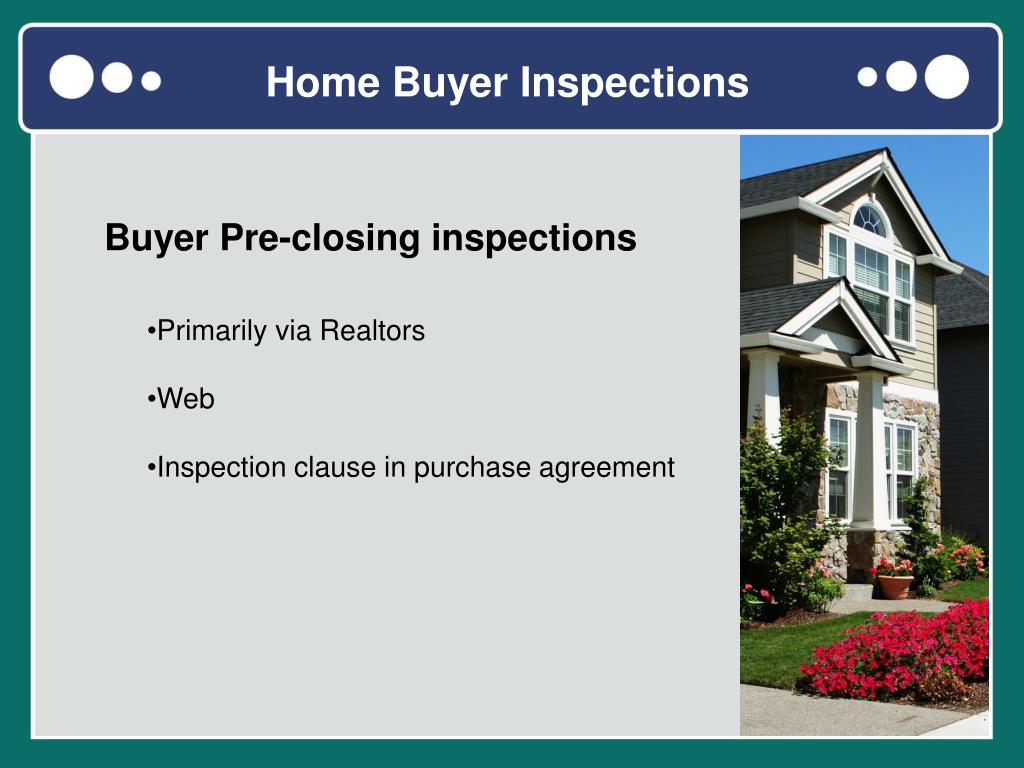 Home Buyer Inspections

Buyer Pre-closing inspections

•Primarily via Realtors

•Web

•Inspection clause in purchase agreement